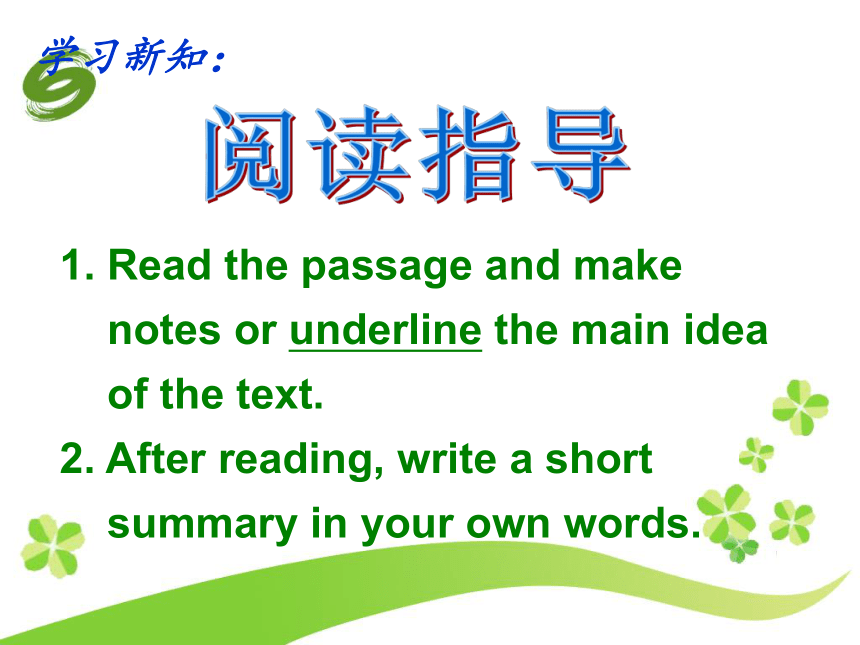 学习新知：

阅读指导

1. Read the passage and make notes or underline the main idea of the text.

2. After reading, write a short summary in your own words.